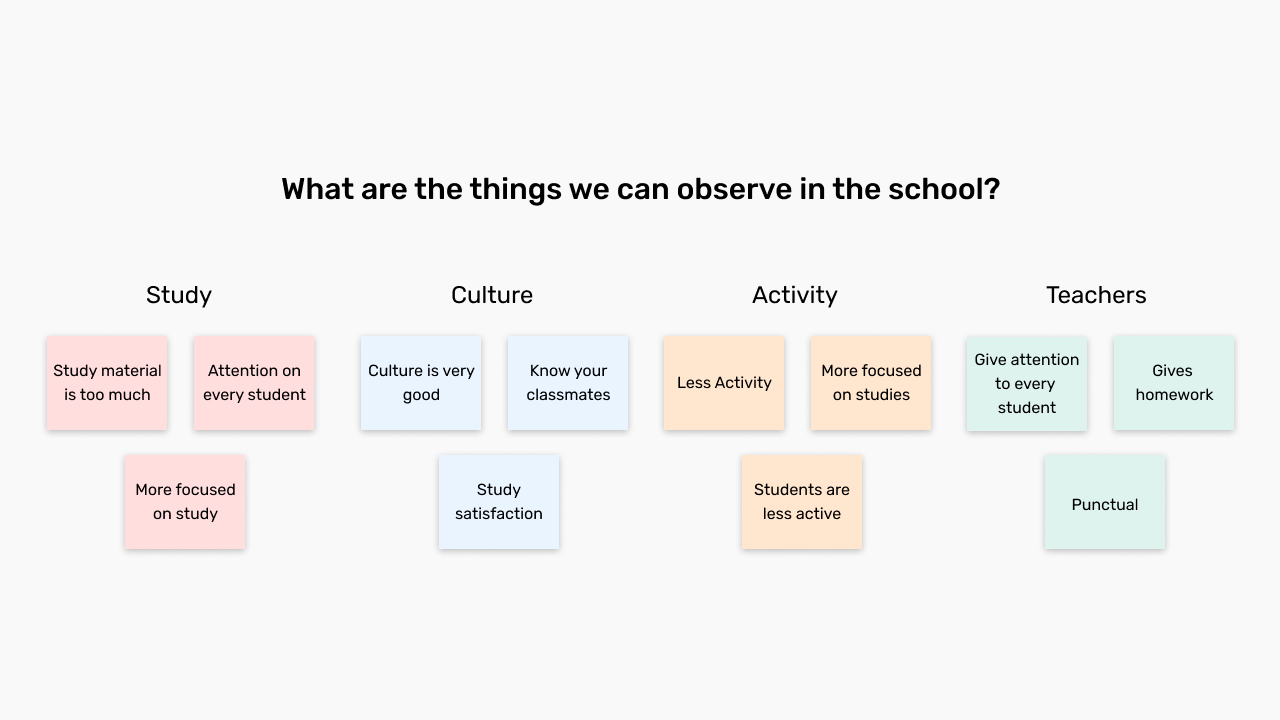 What are the things we can observe in the school?

Study

Study material is too much

Attention on every student

More focused on study

Culture

Culture is very good

Know your classmates

Study satisfaction

Activity

Less Activity

More focused on studies

Students are less active

Teachers

Give attention to every student

Gives homework

Punctual